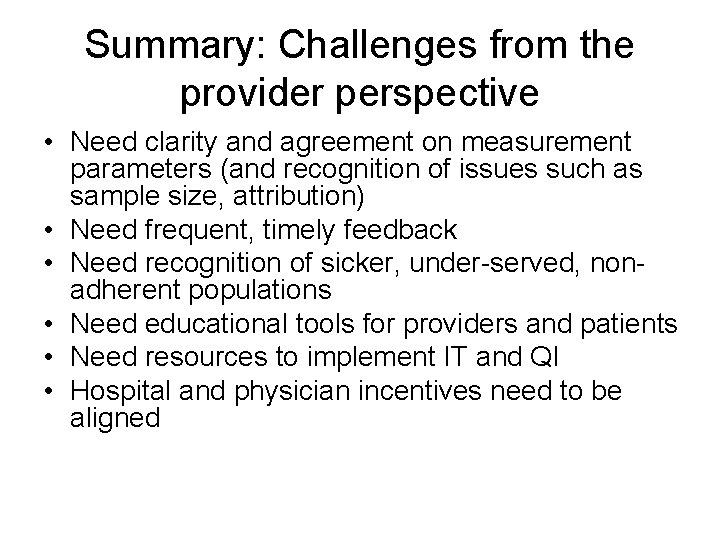 Summary: Challenges from the provider perspective

• Need clarity and agreement on measurement parameters (and recognition of issues such as sample size, attribution)
• Need frequent, timely feedback
• Need recognition of sicker, under-served, non-adherent populations
• Need educational tools for providers and patients
• Need resources to implement IT and QI
• Hospital and physician incentives need to be aligned